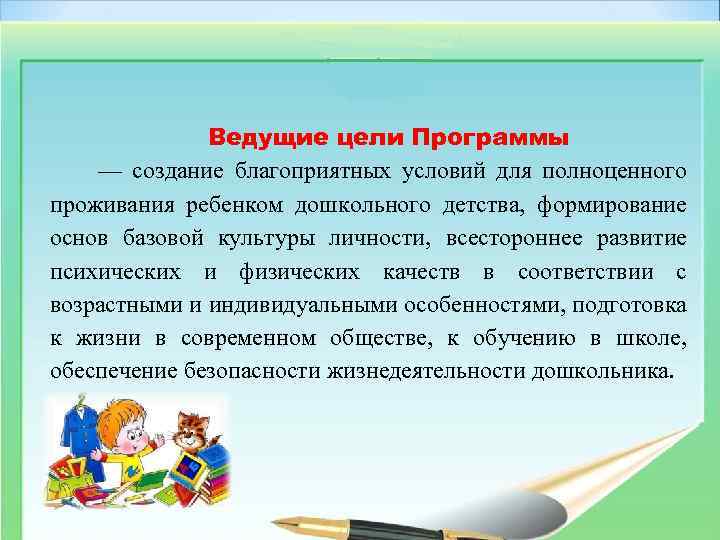 Ведущие цели Программы

— создание благоприятных условий для полноценного проживания ребенком дошкольного детства, формирование основ базовой культуры личности, всестороннее развитие психических и физических качеств в соответствии с возрастными и индивидуальными особенностями, подготовка к жизни в современном обществе, к обучению в школе, обеспечение безопасности жизнедеятельности дошкольника.